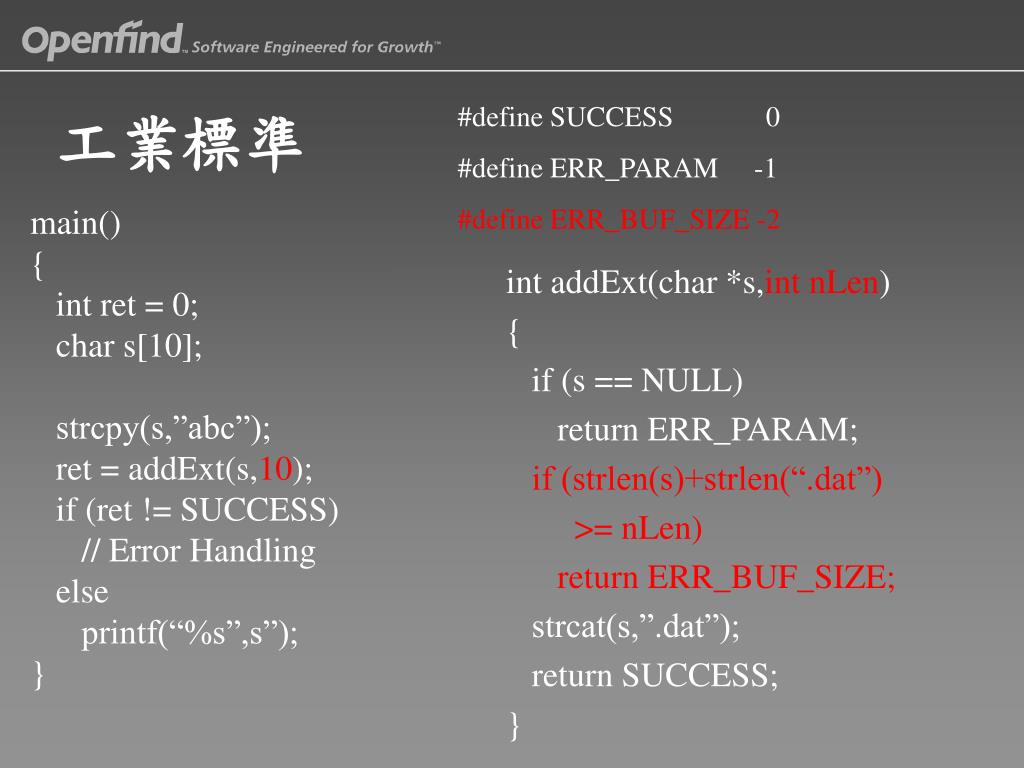 Openfind™ Software Engineered for Growth™

工業標準

main()
{
int ret = 0;
char s[10];

strcpy(s,”abc”);
ret = addExt(s,10);
if (ret != SUCCESS)
// Error Handling
else
printf(“%s”,s”);
}

#define SUCCESS 0
#define ERR_PARAM -1
#define ERR_BUF_SIZE -2

int addExt(char *s,int nLen)
{
if (s == NULL)
return ERR_PARAM;
if (strlen(s)+strlen(“.dat”)
>= nLen)
return ERR_BUF_SIZE;
strcat(s,”.dat”);
return SUCCESS;
}